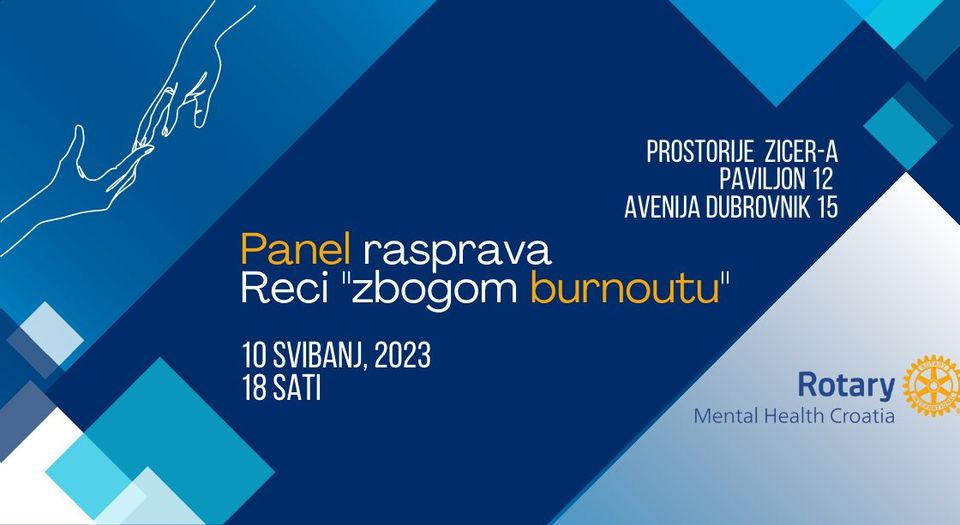 PROSTORIJE ZICER-A
PAVILJON 12
AVENIJA DUBROVNIK 15

Panel rasprava
Reci "zbogom burnoutu"

10 SVIBANJ, 2023
18 SATI

Rotary
Mental Health Croatia